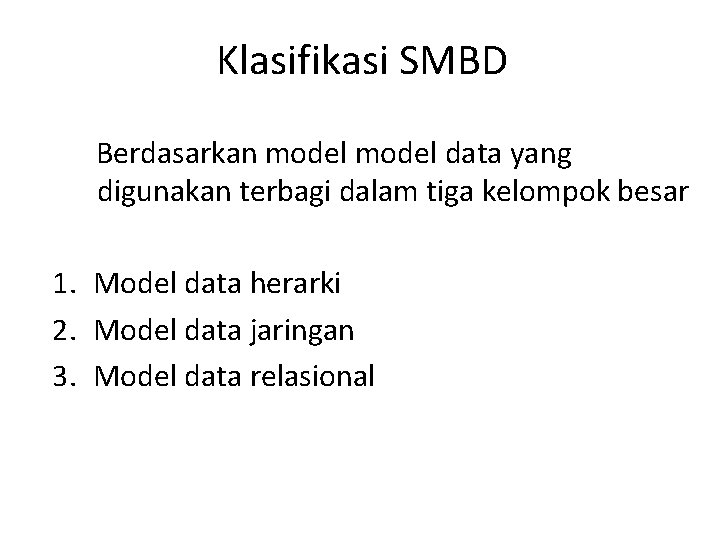 Klasifikasi SMBD

Berdasarkan model model data yang digunakan terbagi dalam tiga kelompok besar

1. Model data herarki
2. Model data jaringan
3. Model data relasional